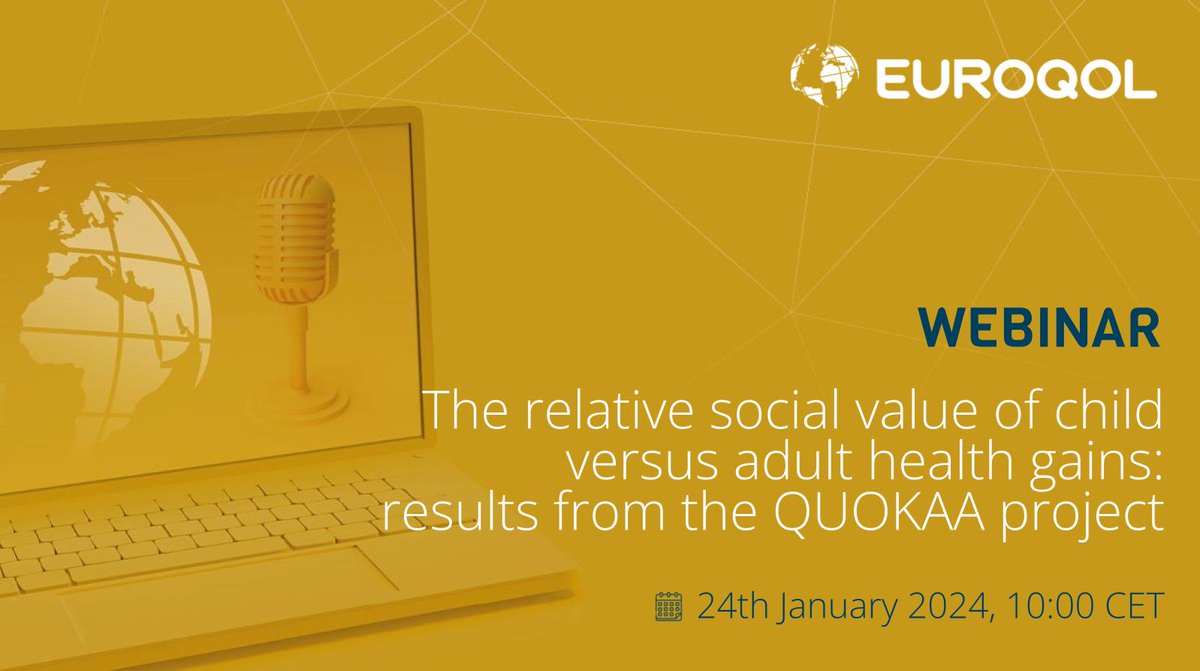 EUROQOL

WEBINAR

The relative social value of child versus adult health gains: results from the QUOKAA project

24th January 2024, 10:00 CET